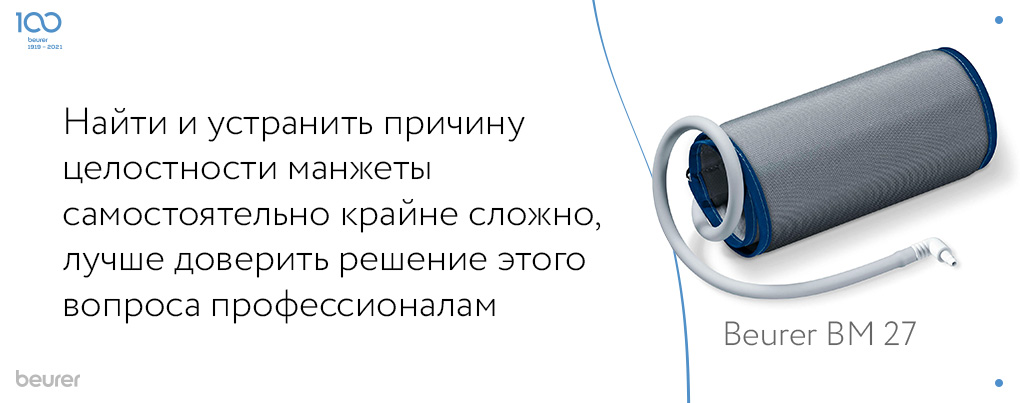 100
beurer
1919 - 2021

Найти и устранить причину целостности манжеты самостоятельно крайне сложно, лучше доверить решение этого вопроса профессионалам

Beurer BM 27

beurer